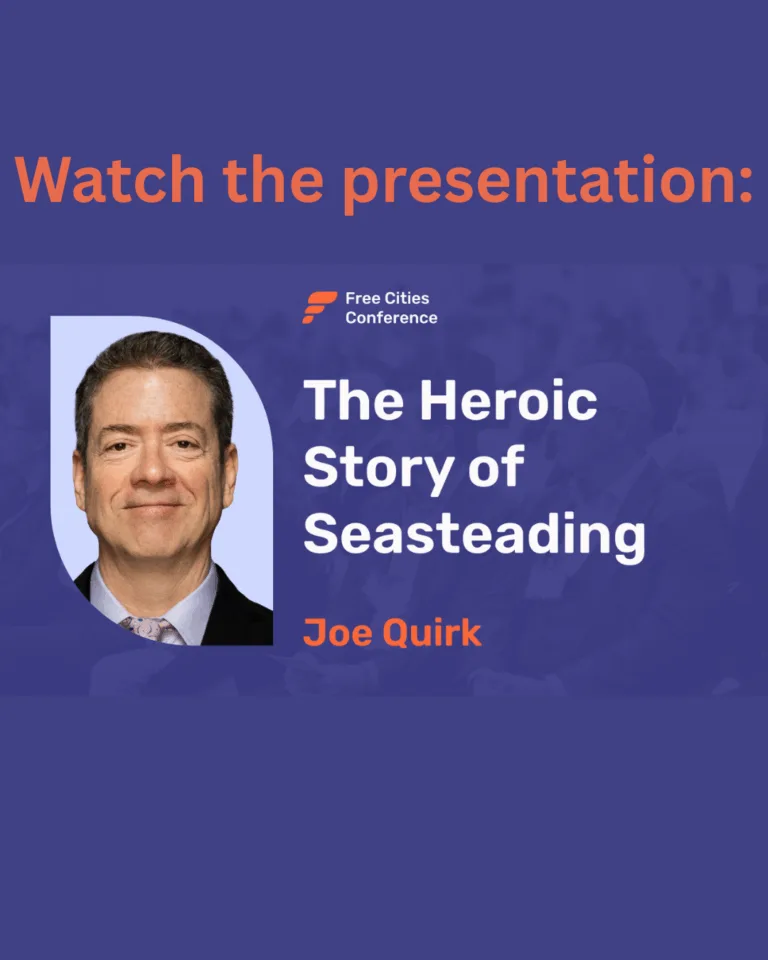 Watch the presentation:

Free Cities Conference

The Heroic Story of Seasteading

Joe Quirk